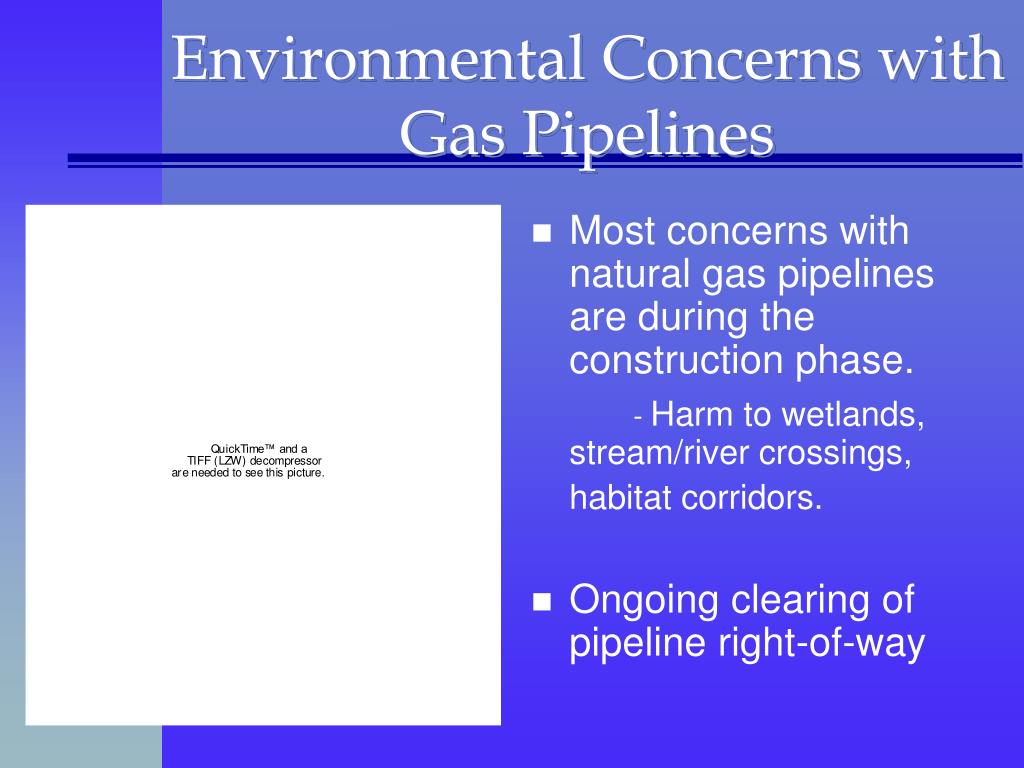 Environmental Concerns with Gas Pipelines

QuickTime™ and a TIFF (LZW) decompressor are needed to see this picture.

■ Most concerns with natural gas pipelines are during the construction phase.

- Harm to wetlands, stream/river crossings, habitat corridors.

■ Ongoing clearing of pipeline right-of-way